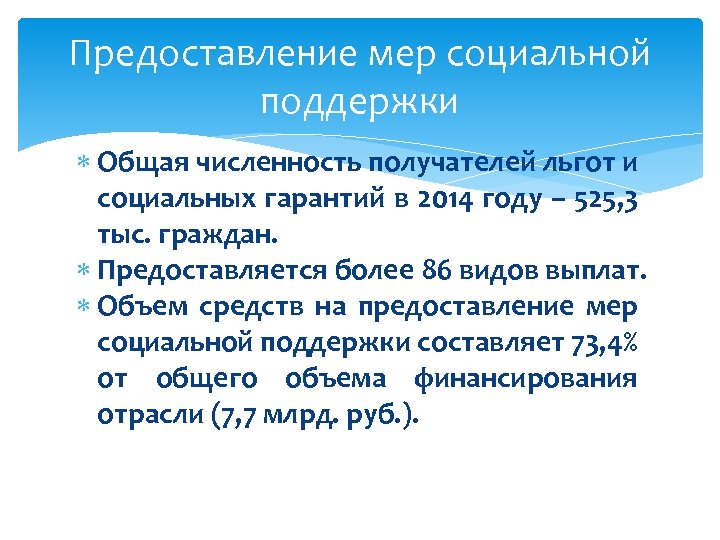 Предоставление мер социальной поддержки

* Общая численность получателей льгот и социальных гарантий в 2014 году – 525,3 тыс. граждан.
* Предоставляется более 86 видов выплат.
* Объем средств на предоставление мер социальной поддержки составляет 73,4% от общего объема финансирования отрасли (7,7 млрд. руб.).